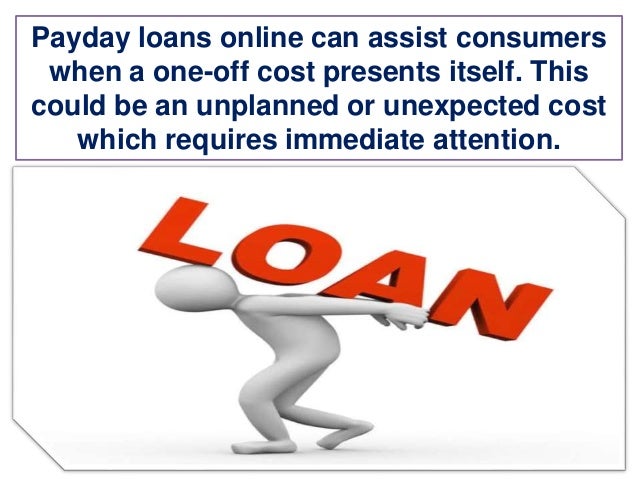 Payday loans online can assist consumers when a one-off cost presents itself. This could be an unplanned or unexpected cost which requires immediate attention.

LOAN